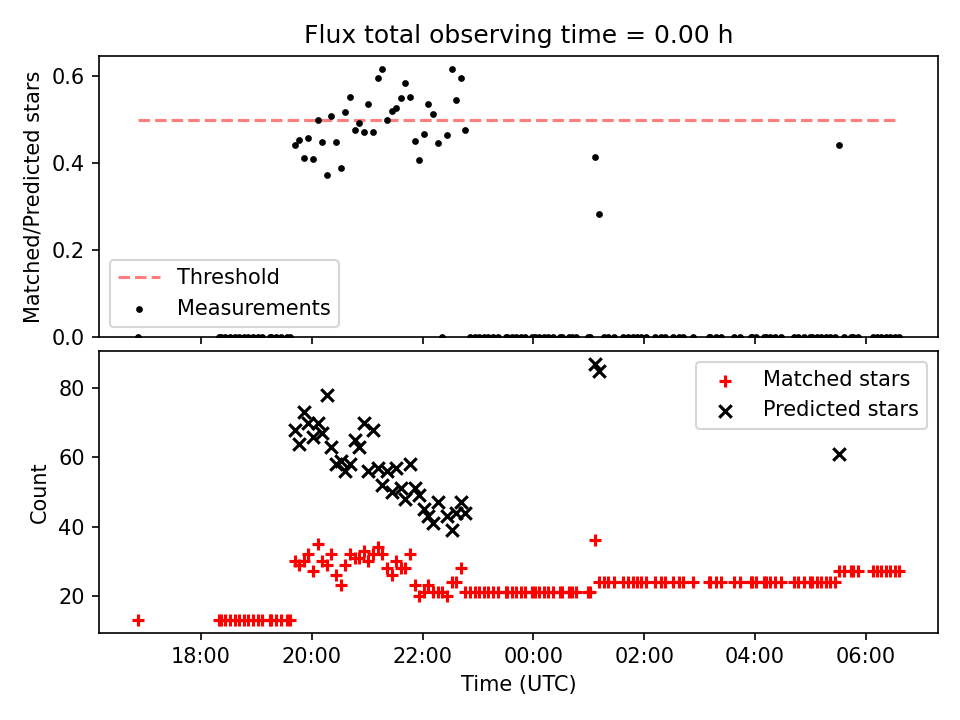 Flux total observing time = 0.00 h

Matched/Predicted stars

0.6
0.4
0.2
0.0

Threshold
Measurements

Count

80
60
40
20

Matched stars
Predicted stars

18:00
20:00
22:00
00:00
02:00
04:00
06:00

Time (UTC)